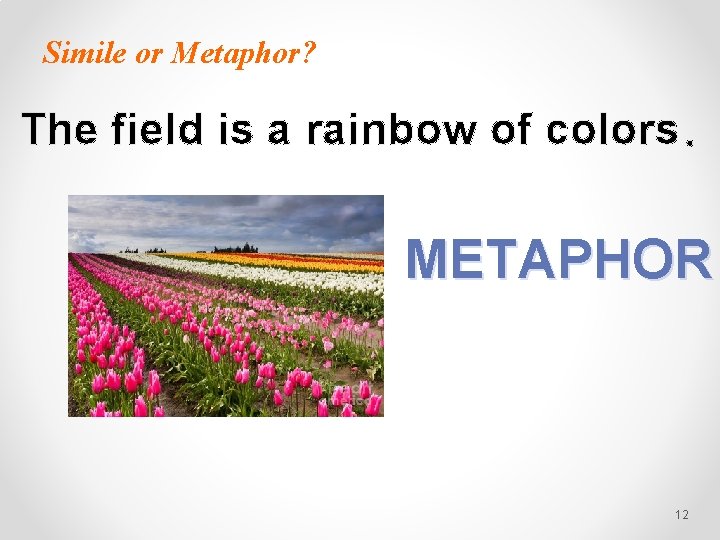 Simile or Metaphor?

The field is a rainbow of colors.

METAPHOR

12